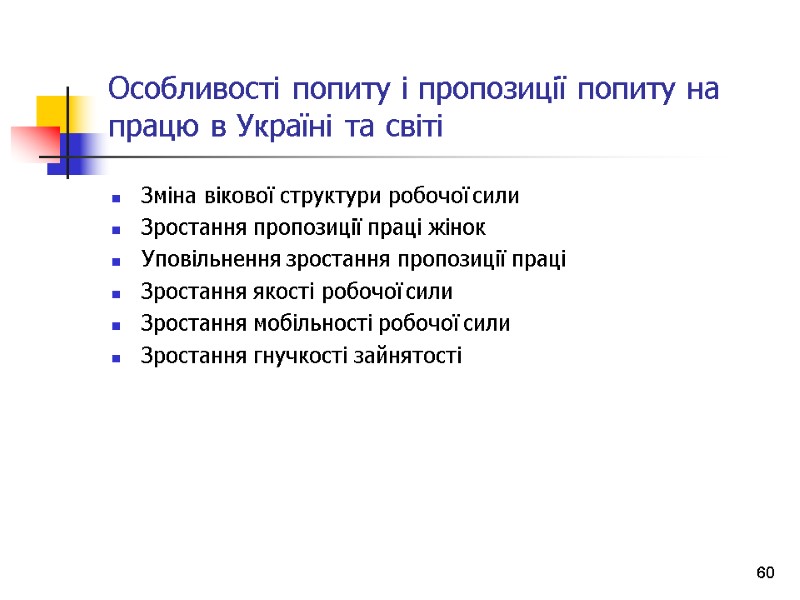 Особливості попиту і пропозиції попиту на працю в Україні та світі

Зміна вікової структури робочої сили
Зростання пропозиції праці жінок
Уповільнення зростання пропозиції праці
Зростання якості робочої сили
Зростання мобільності робочої сили
Зростання гнучкості зайнятості

60